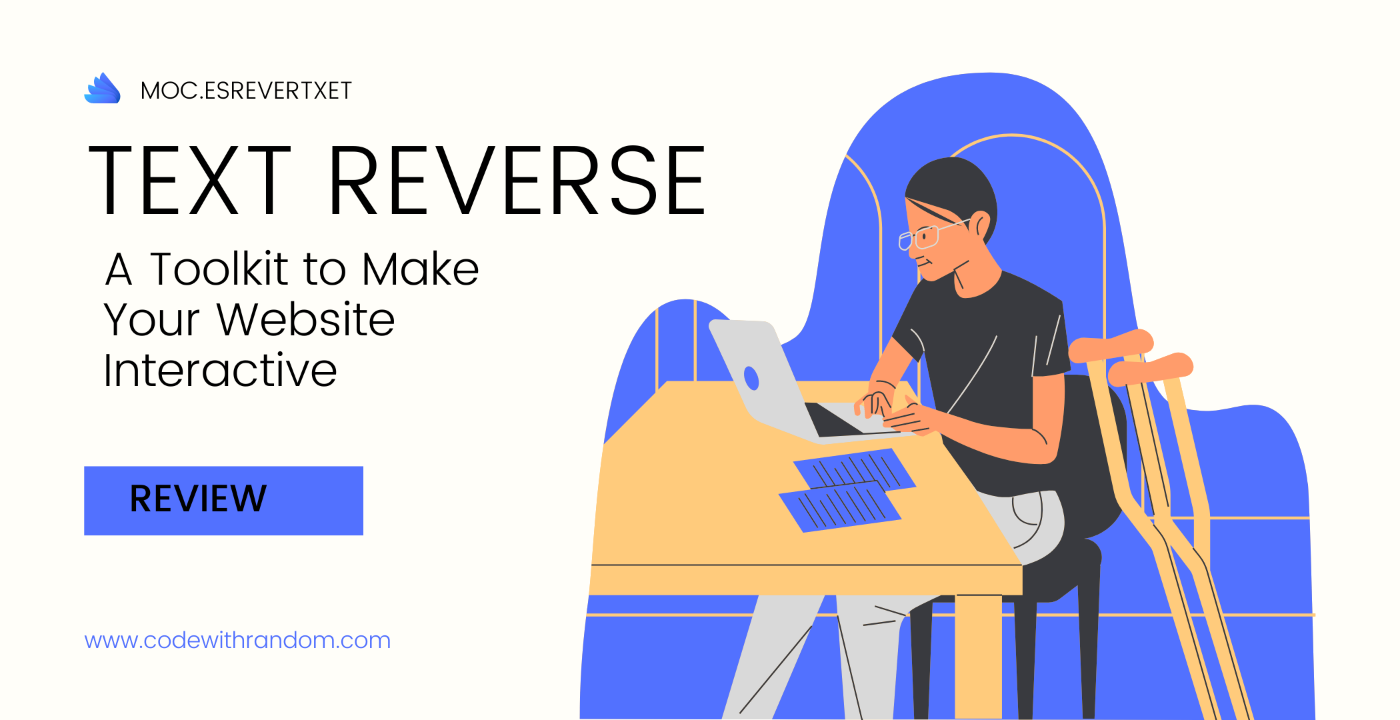 MOC.ESREVERTXET

TEXT REVERSE

A Toolkit to Make Your Website Interactive

REVIEW

www.codewithrandom.com